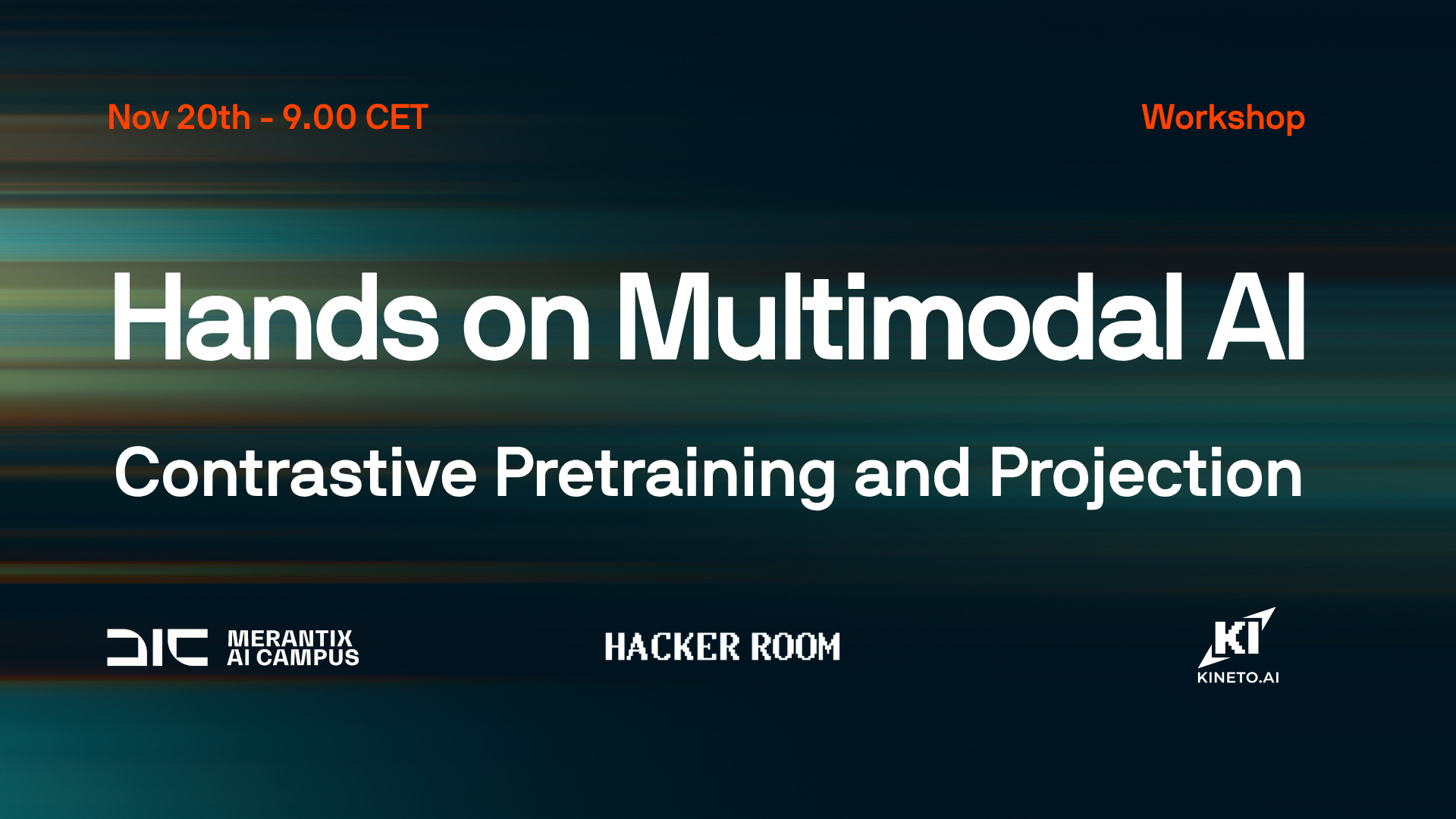 Nov 20th - 9.00 CET

Workshop

Hands on Multimodal AI

Contrastive Pretraining and Projection

MERANTIX AI CAMPUS

HACKER ROOM

KI

KINETO.AI